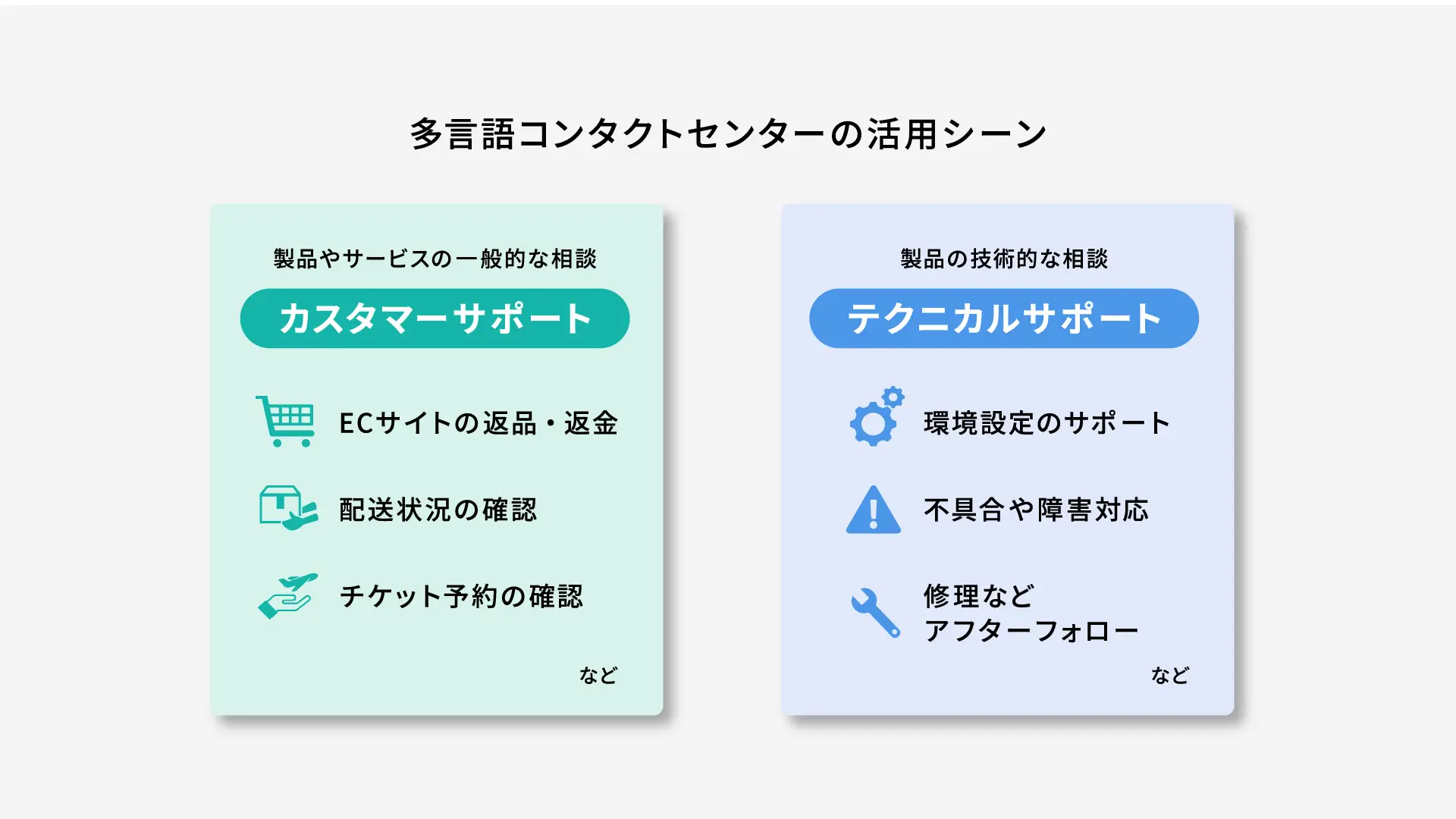 多言語コンタクトセンターの活用シーン

製品やサービスの一般的な相談

カスタマーサポート

ECサイトの返品・返金

配送状況の確認

チケット予約の確認

など

製品の技術的な相談

テクニカルサポート

環境設定のサポート

不具合や障害対応

修理など
アフターフォロー

など